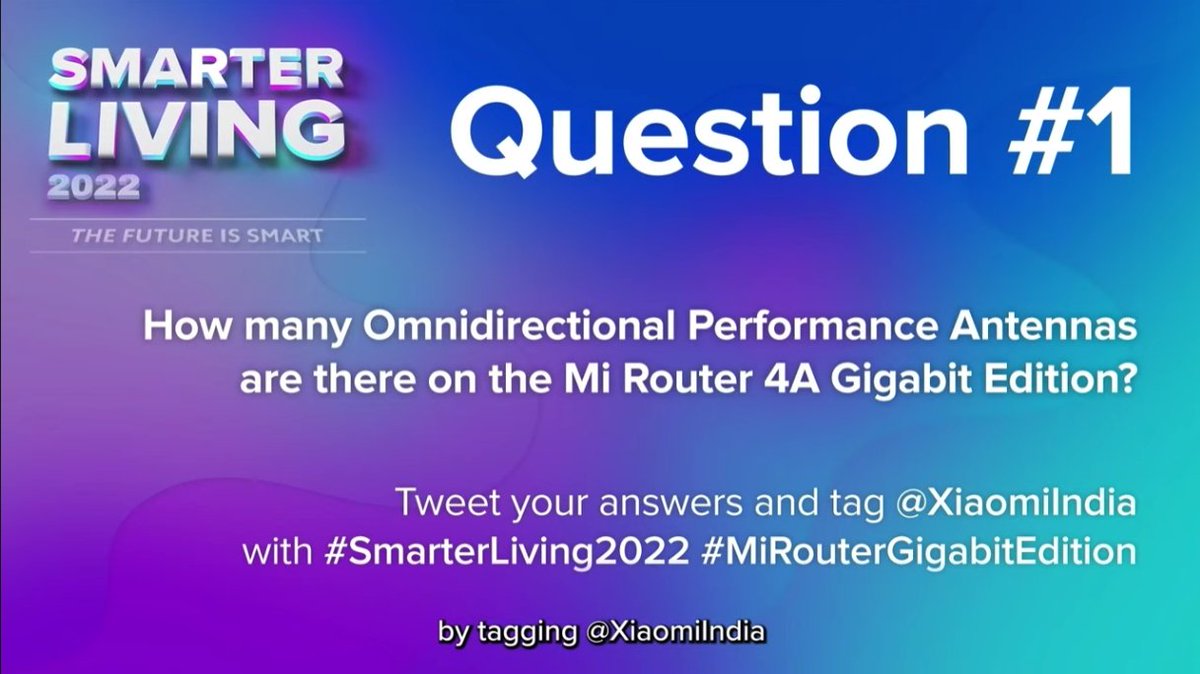 SMARTER LIVING 2022
THE FUTURE IS SMART

Question #1

How many Omnidirectional Performance Antennas are there on the Mi Router 4A Gigabit Edition?

Tweet your answers and tag @XiaomiIndia with #SmarterLiving2022 #MiRouterGigabitEdition

by tagging @XiaomiIndia